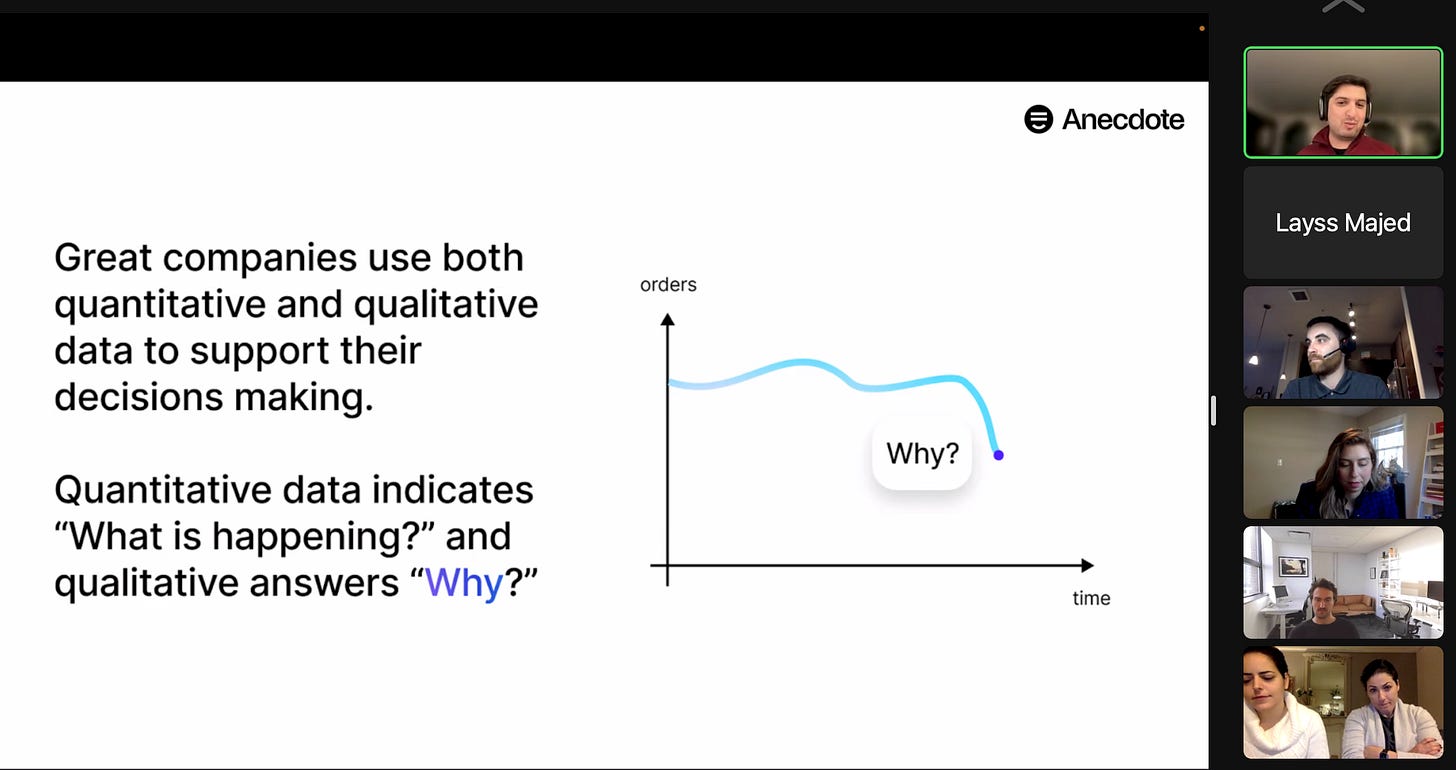 Anecdote

Great companies use both quantitative and qualitative data to support their decisions making.

Quantitative data indicates “What is happening?” and qualitative answers “Why?”

orders

Why?

time

Layss Majed